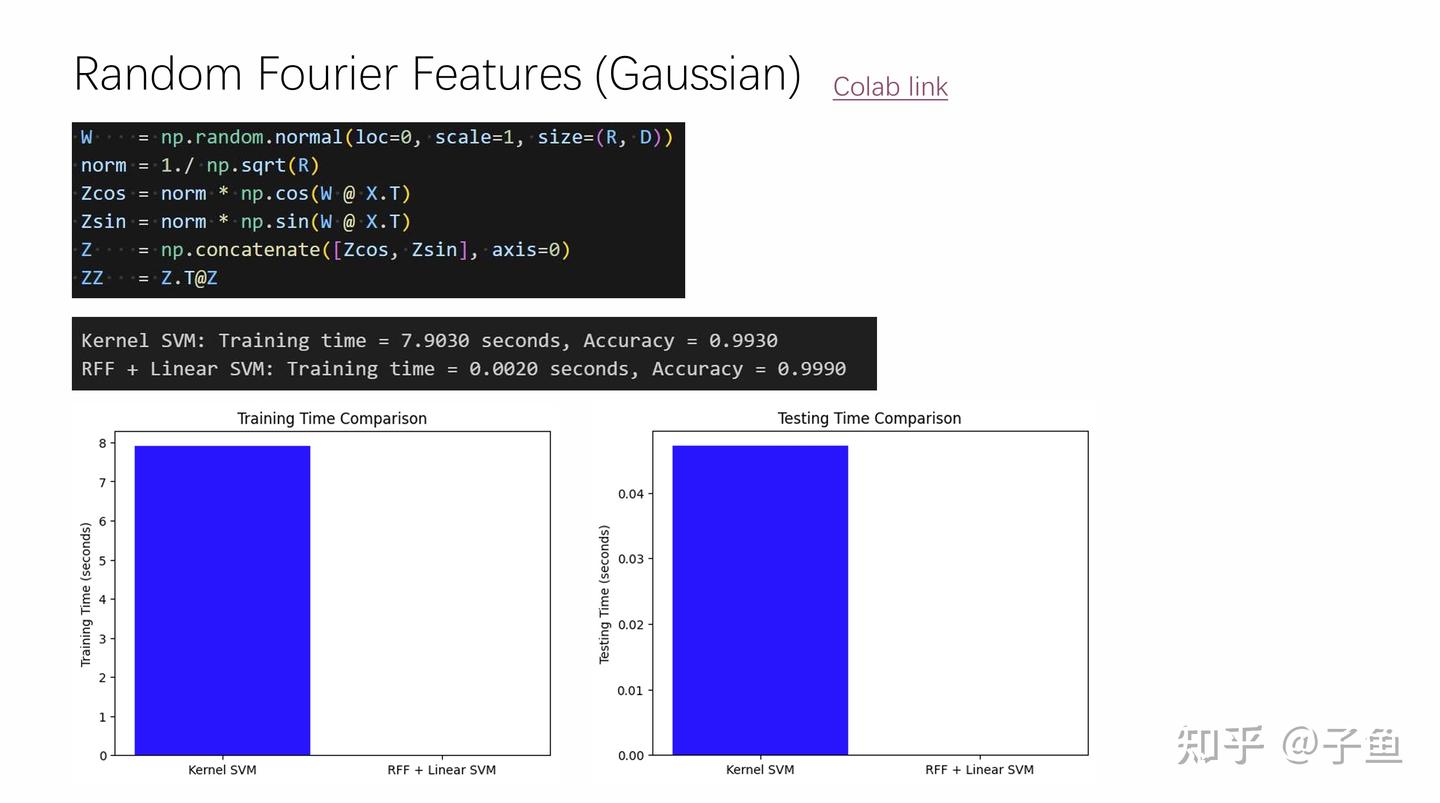 Random Fourier Features (Gaussian) Colab link

W    = np.random.normal(loc=0, scale=1, size=(R, D))
norm = 1./ np.sqrt(R)
Zcos = norm * np.cos(W @ X.T)
Zsin = norm * np.sin(W @ X.T)
Z    = np.concatenate([Zcos, Zsin], axis=0)
ZZ   = Z.T@Z

Kernel SVM: Training time = 7.9030 seconds, Accuracy = 0.9930
RFF + Linear SVM: Training time = 0.0020 seconds, Accuracy = 0.9990

Training Time Comparison

Training Time (seconds)

8
7
6
5
4
3
2
1
0

Kernel SVM
RFF + Linear SVM

Testing Time Comparison

Testing Time (seconds)

0.04
0.03
0.02
0.01
0.00

Kernel SVM
RFF + Linear SVM

知乎 @子鱼